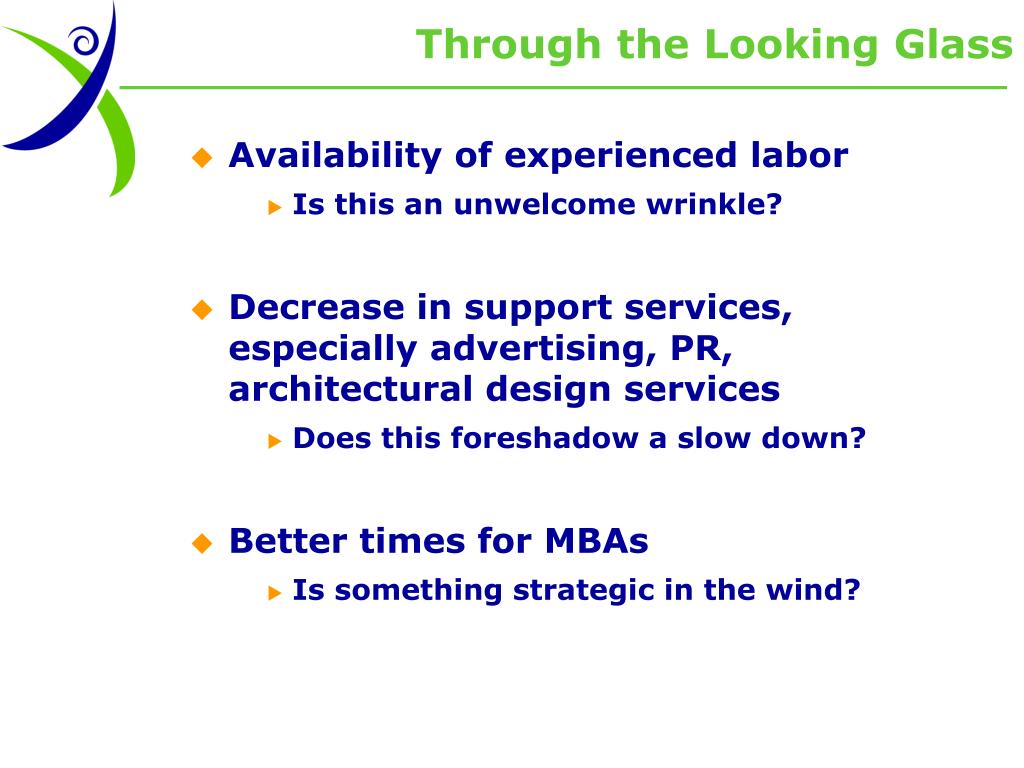 Through the Looking Glass

Availability of experienced labor

Is this an unwelcome wrinkle?

Decrease in support services, especially advertising, PR, architectural design services

Does this foreshadow a slow down?

Better times for MBAs

Is something strategic in the wind?